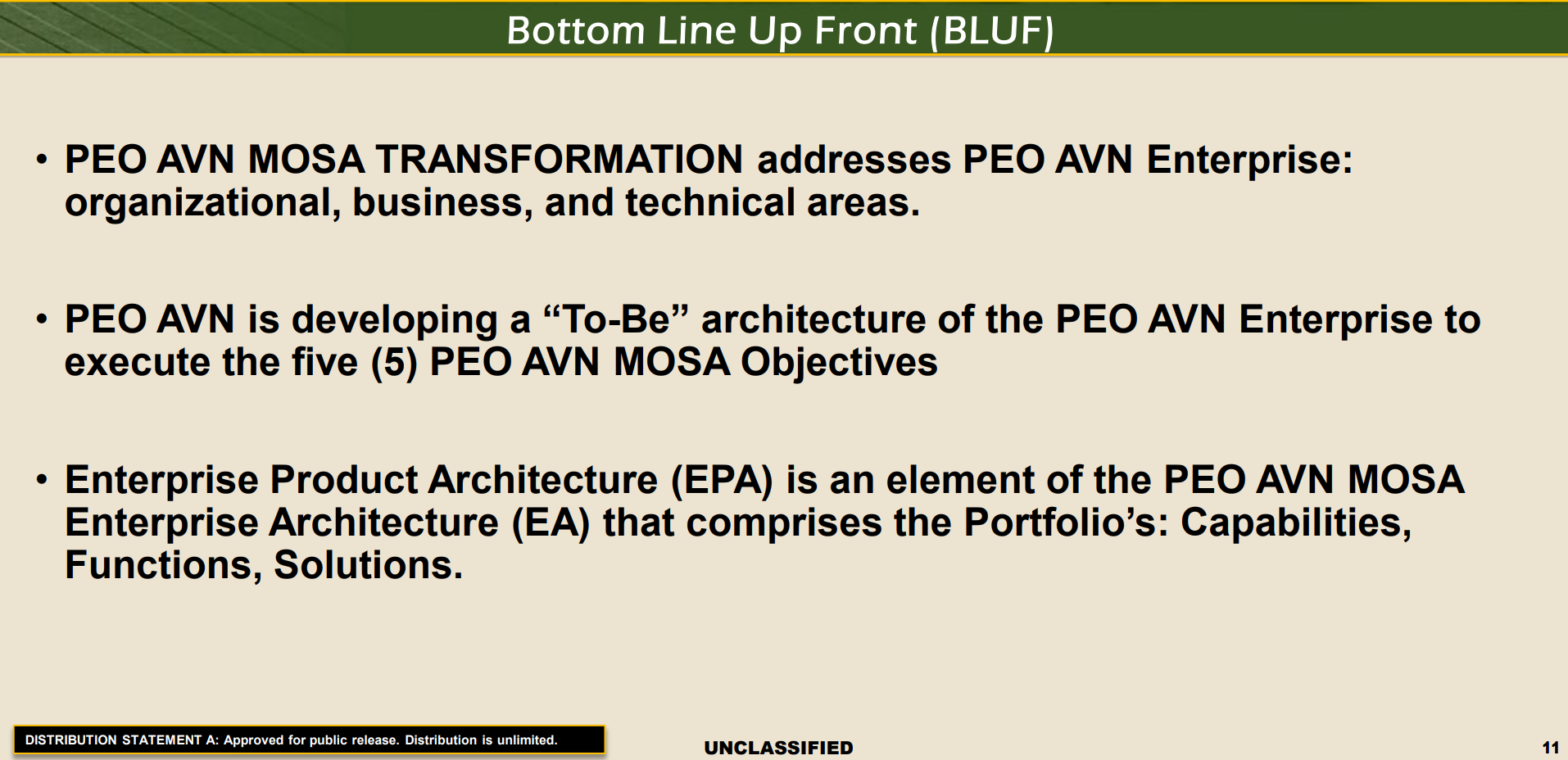 Bottom Line Up Front (BLUF)

• PEO AVN MOSA TRANSFORMATION addresses PEO AVN Enterprise: organizational, business, and technical areas.

• PEO AVN is developing a “To-Be” architecture of the PEO AVN Enterprise to execute the five (5) PEO AVN MOSA Objectives

• Enterprise Product Architecture (EPA) is an element of the PEO AVN MOSA Enterprise Architecture (EA) that comprises the Portfolio’s: Capabilities, Functions, Solutions.

DISTRIBUTION STATEMENT A: Approved for public release. Distribution is unlimited.

UNCLASSIFIED

11